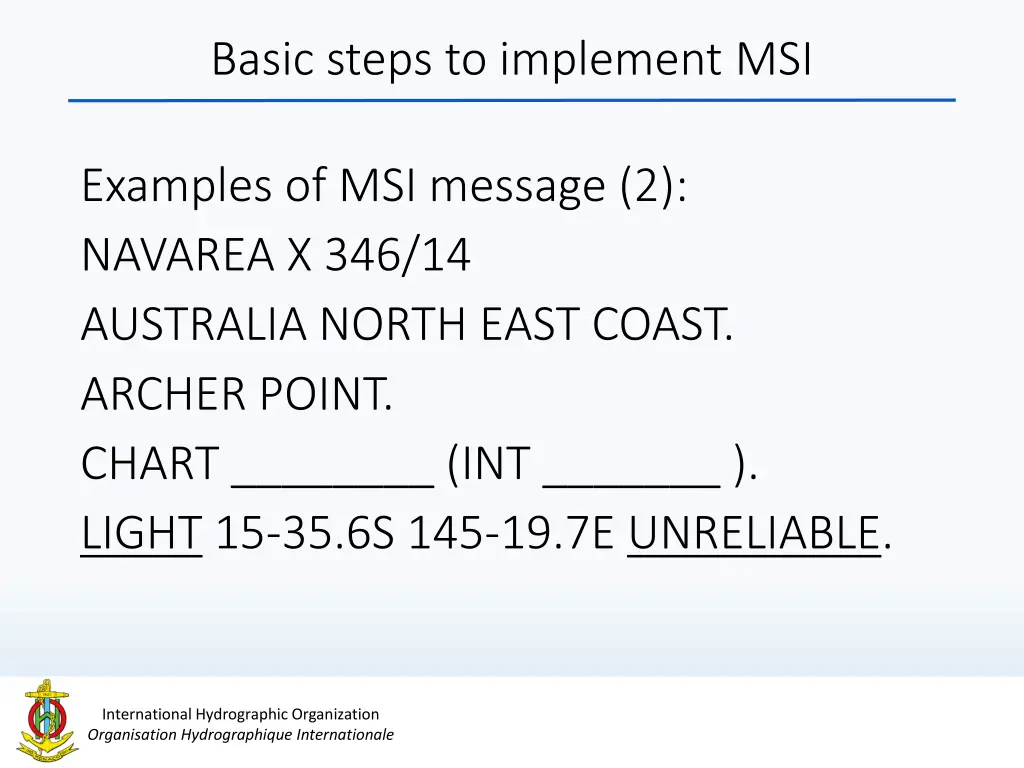 Basic steps to implement MSI

Examples of MSI message (2):
NAVAREA X 346/14
AUSTRALIA NORTH EAST COAST.
ARCHER POINT.
CHART ________ (INT _______ ).
LIGHT 15-35.6S 145-19.7E UNRELIABLE.

International Hydrographic Organization
Organisation Hydrographique Internationale